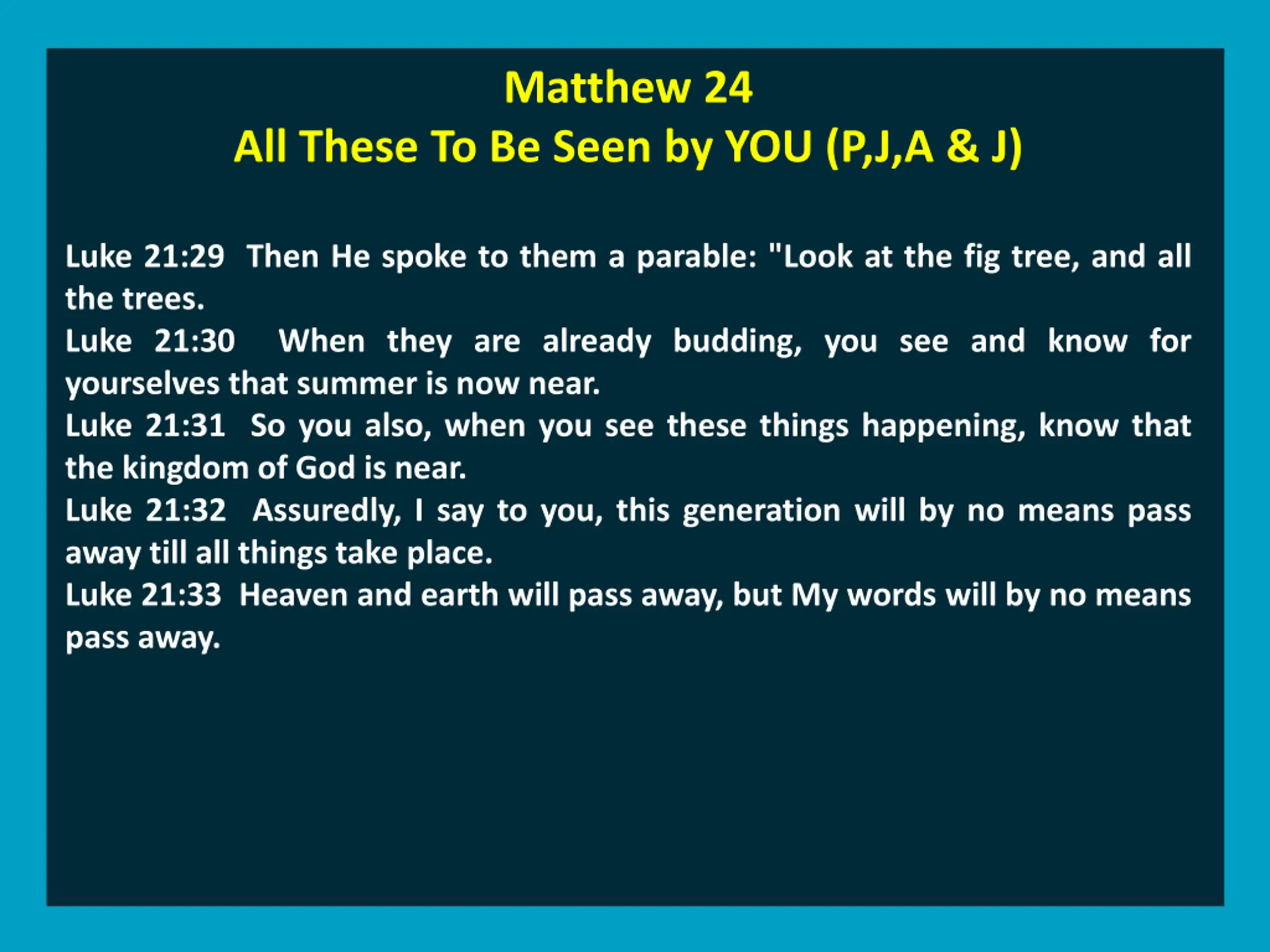 Matthew 24
All These To Be Seen by YOU (P,J,A & J)

Luke 21:29 Then He spoke to them a parable: "Look at the fig tree, and all the trees.
Luke 21:30 When they are already budding, you see and know for yourselves that summer is now near.
Luke 21:31 So you also, when you see these things happening, know that the kingdom of God is near.
Luke 21:32 Assuredly, I say to you, this generation will by no means pass away till all things take place.
Luke 21:33 Heaven and earth will pass away, but My words will by no means pass away.